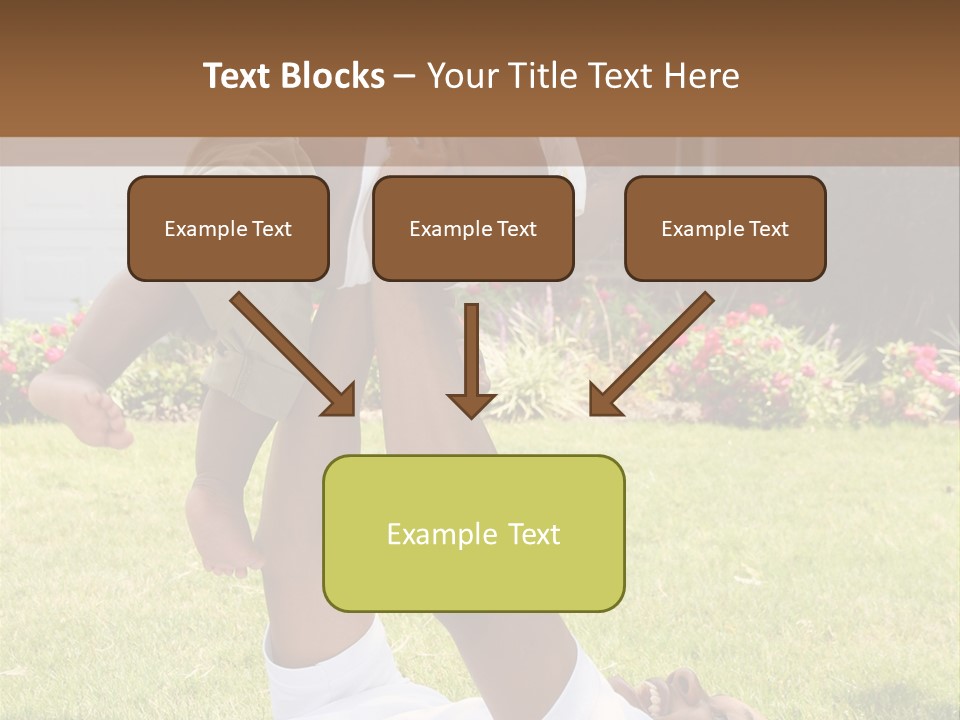 Text Blocks – Your Title Text Here

Example Text

Example Text

Example Text

Example Text